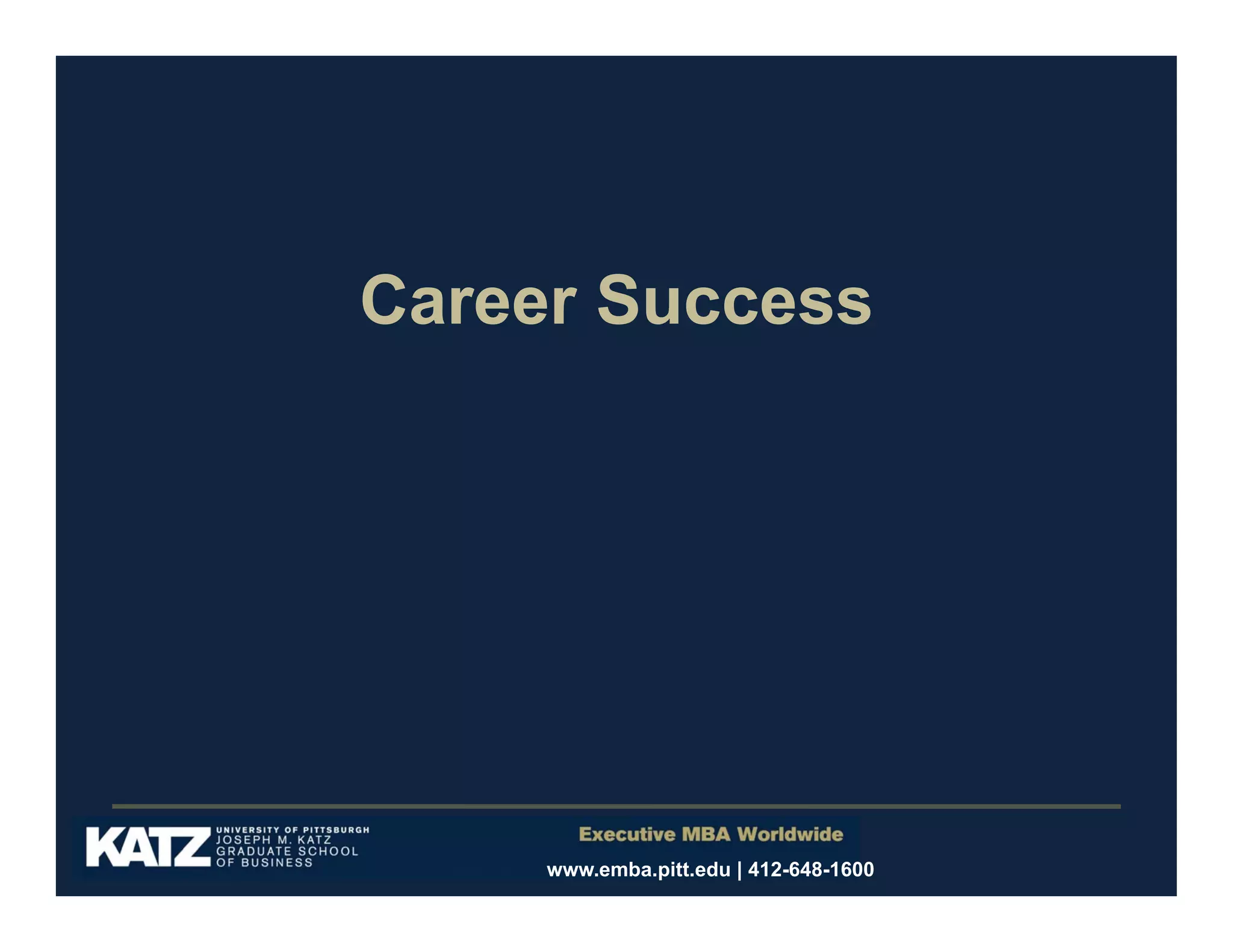 Career Success

KATZ UNIVERSITY OF PITTSBURGH JOSEPH M. KATZ GRADUATE SCHOOL OF BUSINESS

Executive MBA Worldwide

www.emba.pitt.edu | 412-648-1600